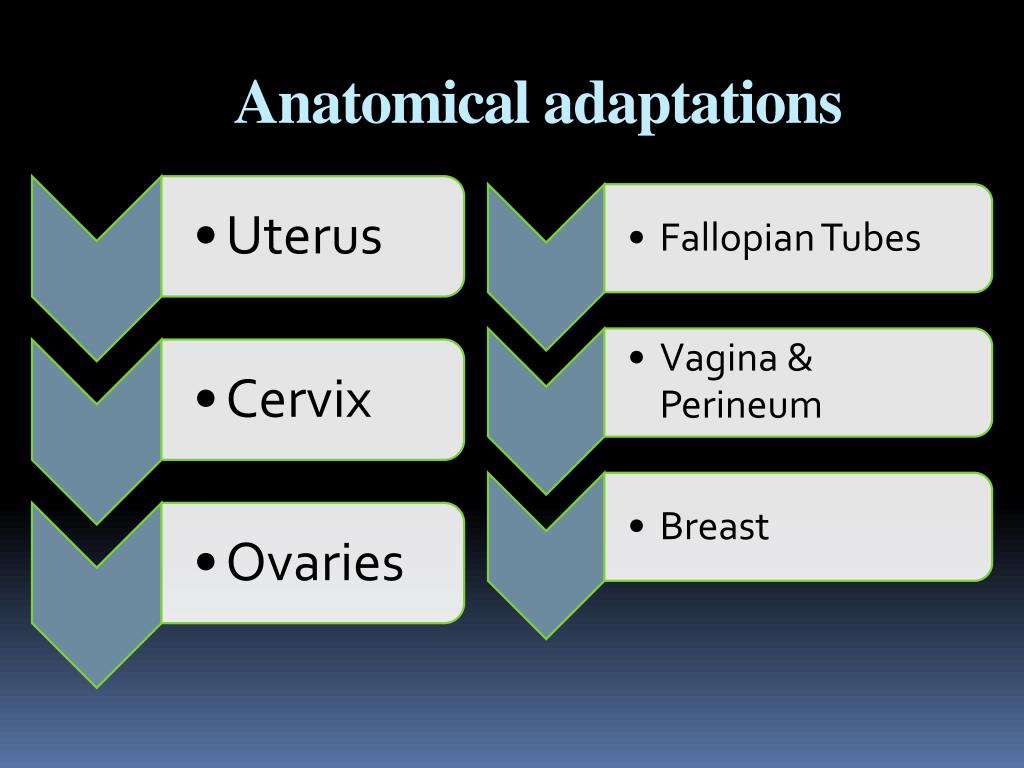 Anatomical adaptations

• Uterus

• Cervix

• Ovaries

• Fallopian Tubes

• Vagina & Perineum

• Breast